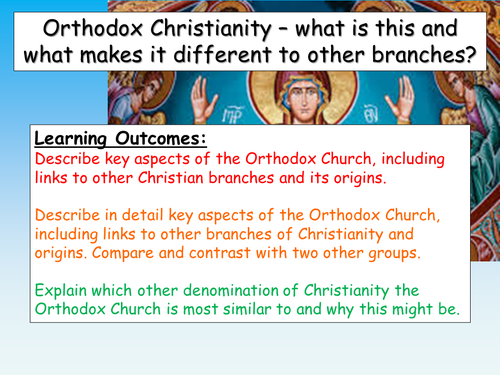 Orthodox Christianity – what is this and what makes it different to other branches?

ΜΡ ΘΥ

Learning Outcomes:
Describe key aspects of the Orthodox Church, including links to other Christian branches and its origins.

Describe in detail key aspects of the Orthodox Church, including links to other branches of Christianity and origins. Compare and contrast with two other groups.

Explain which other denomination of Christianity the Orthodox Church is most similar to and why this might be.